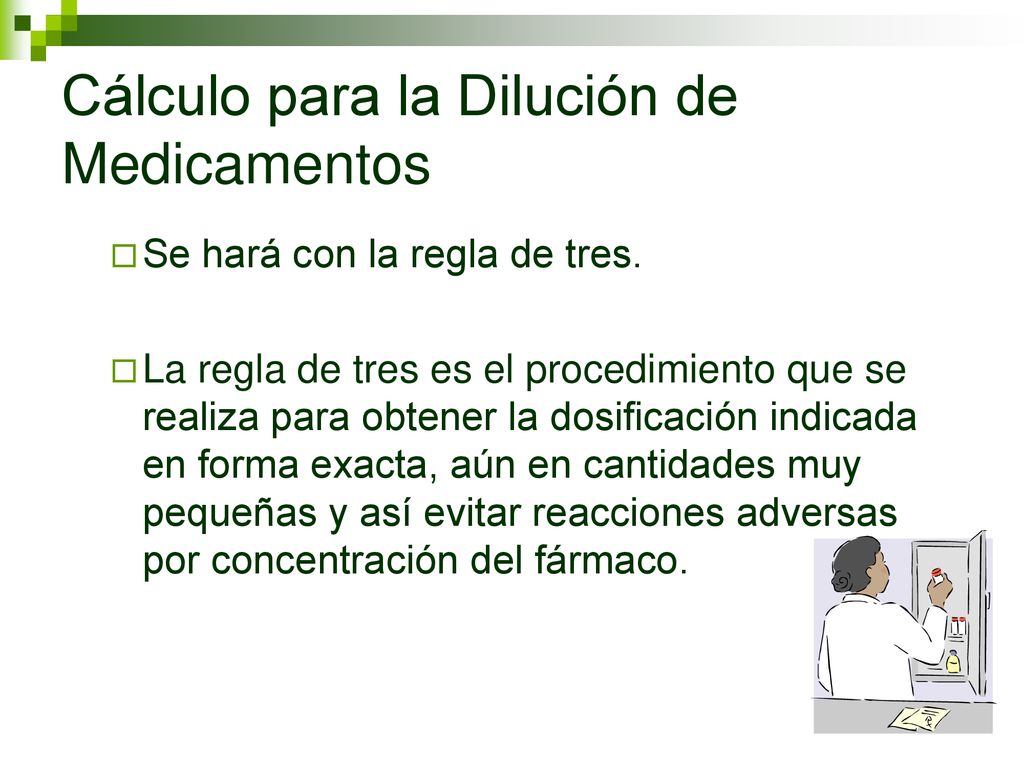 Cálculo para la Dilución de Medicamentos

Se hará con la regla de tres.

La regla de tres es el procedimiento que se realiza para obtener la dosificación indicada en forma exacta, aún en cantidades muy pequeñas y así evitar reacciones adversas por concentración del fármaco.